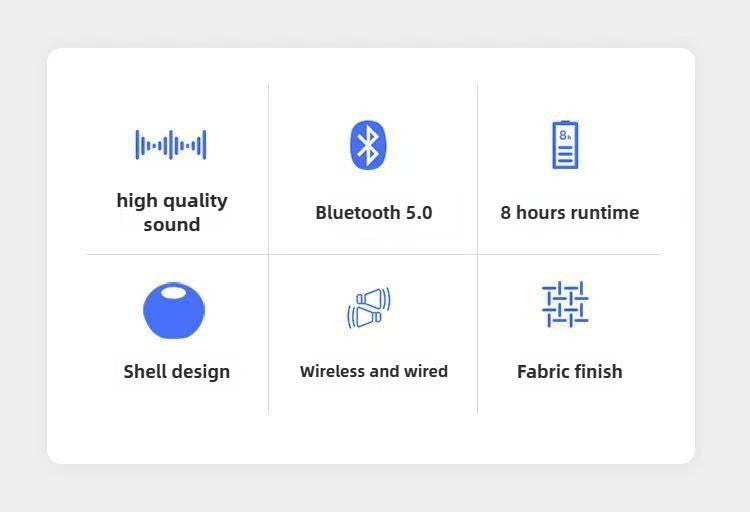 high quality sound

Bluetooth 5.0

8h

8 hours runtime

Shell design

Wireless and wired

Fabric finish